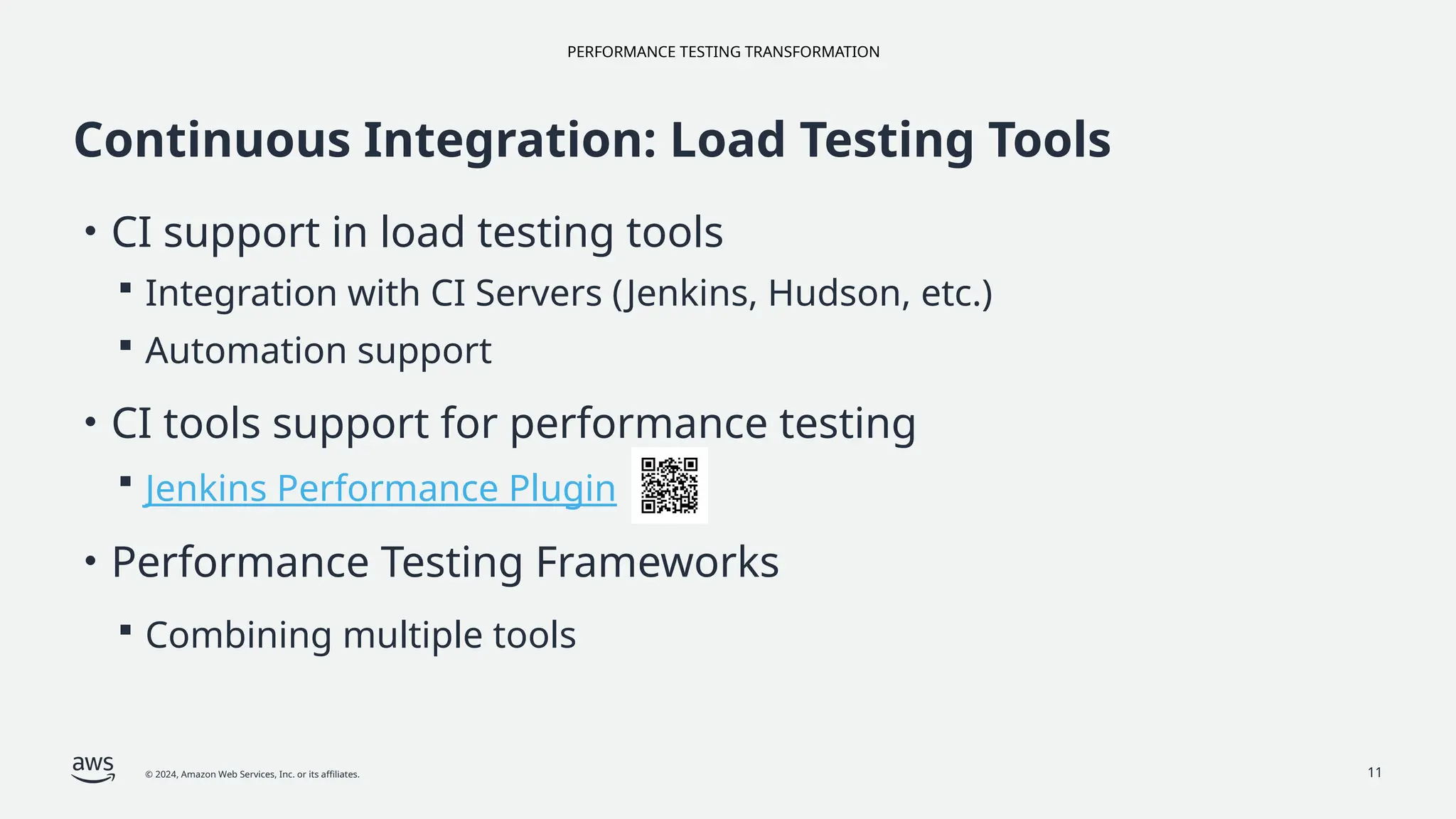 PERFORMANCE TESTING TRANSFORMATION

Continuous Integration: Load Testing Tools

• CI support in load testing tools
  ▪ Integration with CI Servers (Jenkins, Hudson, etc.)
  ▪ Automation support

• CI tools support for performance testing
  ▪ Jenkins Performance Plugin

• Performance Testing Frameworks
  ▪ Combining multiple tools

aws

© 2024, Amazon Web Services, Inc. or its affiliates.

11